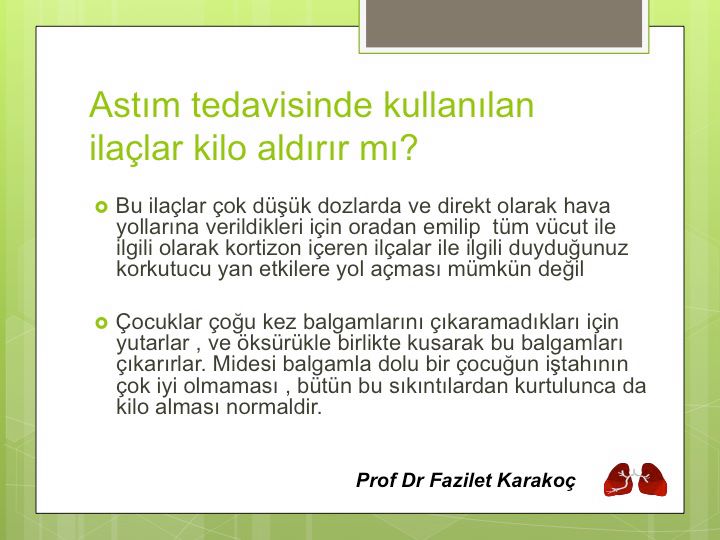 Astım tedavisinde kullanılan ilaçlar kilo aldırır mı?

Bu ilaçlar çok düşük dozlarda ve direkt olarak hava yollarına verildikleri için oradan emilip tüm vücut ile ilgili olarak kortizon içeren ilçalar ile ilgili duyduğunuz korkutucu yan etkilere yol açması mümkün değil

Çocuklar çoğu kez balgamlarını çıkaramadıkları için yutarlar , ve öksürükle birlikte kusarak bu balgamları çıkarırlar. Midesi balgamla dolu bir çocuğun iştahının çok iyi olmaması , bütün bu sıkıntılardan kurtulunca da kilo alması normaldir.

Prof Dr Fazilet Karakoç